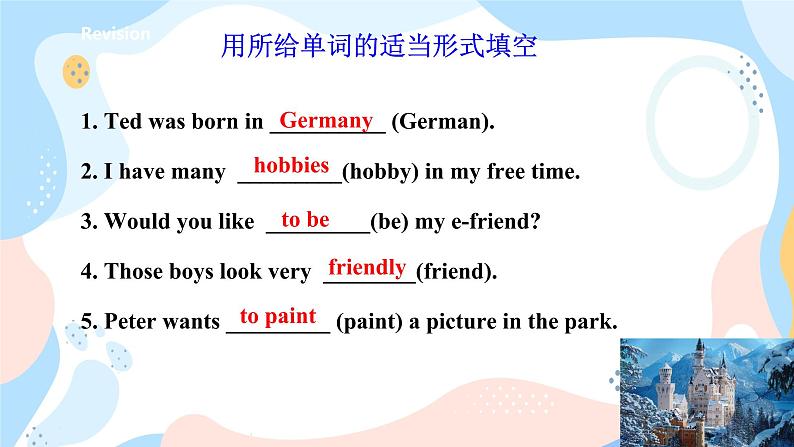 Revision

用所给单词的适当形式填空

1. Ted was born in Germany (German).

2. I have many hobbies (hobby) in my free time.

3. Would you like to be (be) my e-friend?

4. Those boys look very friendly (friend).

5. Peter wants to paint (paint) a picture in the park.